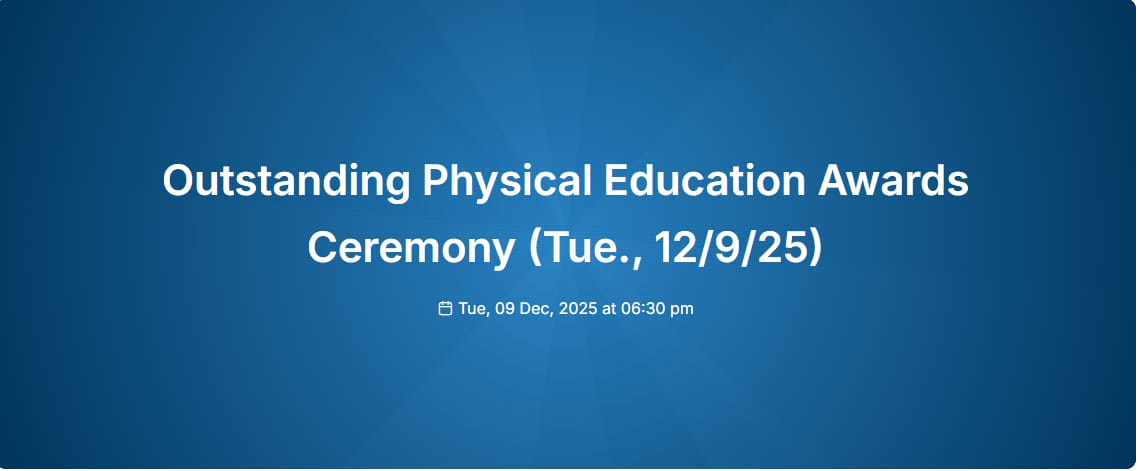 Outstanding Physical Education Awards Ceremony (Tue., 12/9/25)

Tue, 09 Dec, 2025 at 06:30 pm